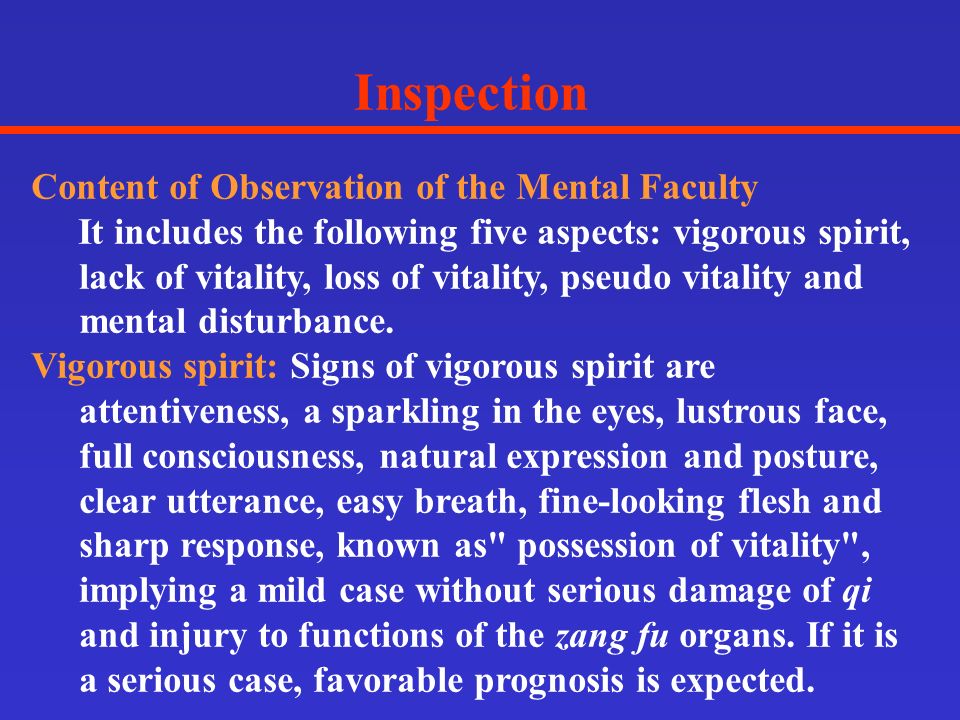 Inspection

Content of Observation of the Mental Faculty

It includes the following five aspects: vigorous spirit, lack of vitality, loss of vitality, pseudo vitality and mental disturbance.

Vigorous spirit: Signs of vigorous spirit are attentiveness, a sparkling in the eyes, lustrous face, full consciousness, natural expression and posture, clear utterance, easy breath, fine-looking flesh and sharp response, known as" possession of vitality", implying a mild case without serious damage of qi and injury to functions of the zang fu organs. If it is a serious case, favorable prognosis is expected.